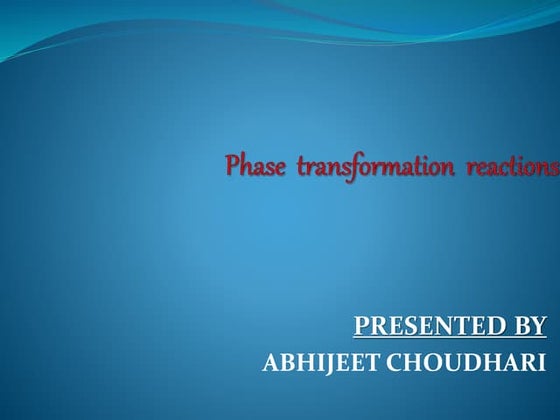 Phase transformation reactions

PRESENTED BY
ABHIJEET CHOUDHARI